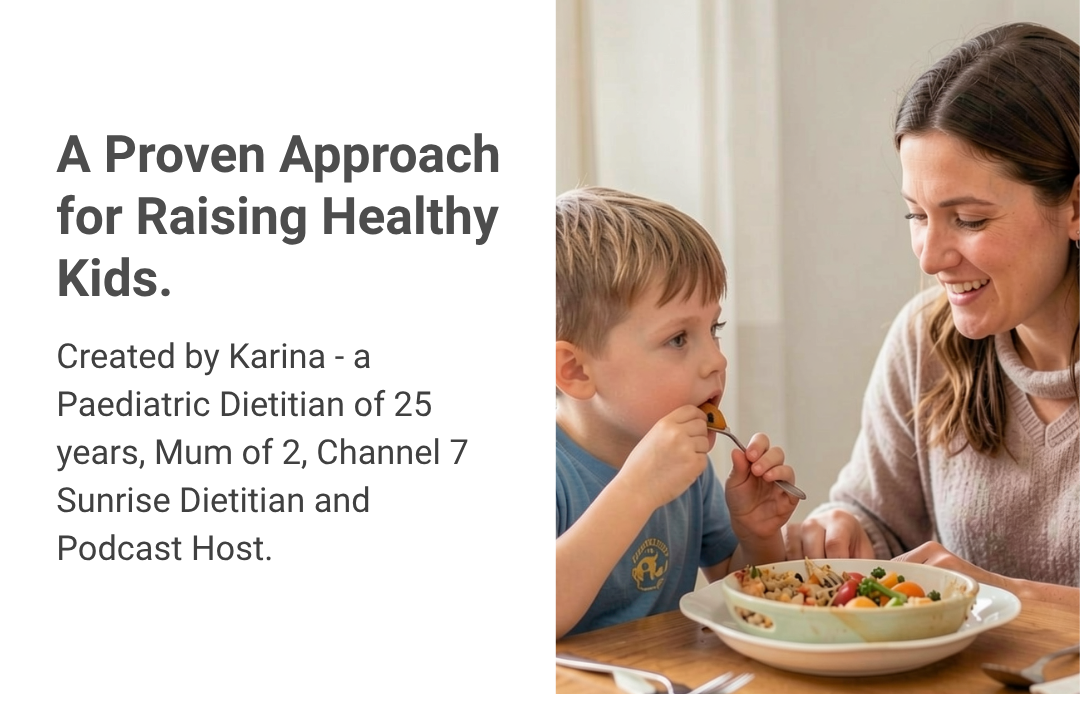 A Proven Approach for Raising Healthy Kids.

Created by Karina - a Paediatric Dietitian of 25 years, Mum of 2, Channel 7 Sunrise Dietitian and Podcast Host.